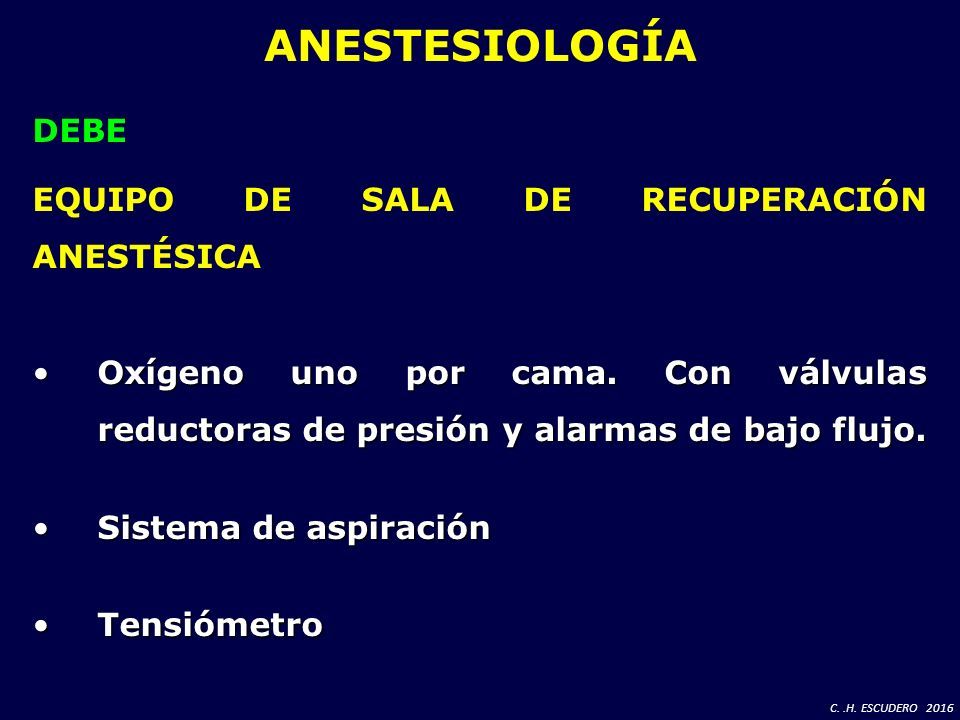 ANESTESIOLOGÍA

DEBE

EQUIPO DE SALA DE RECUPERACIÓN ANESTÉSICA

• Oxígeno uno por cama. Con válvulas reductoras de presión y alarmas de bajo flujo.

• Sistema de aspiración

• Tensiómetro

C. .H. ESCUDERO 2016